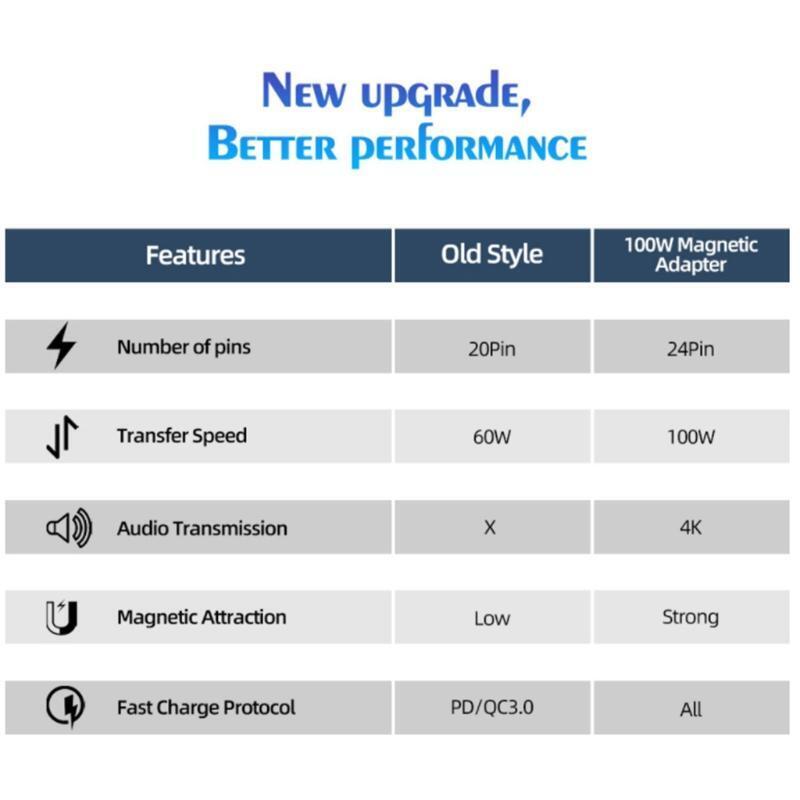 New upgrade,
Better performance

| Features | Old Style | 100W Magnetic Adapter |
|---|---|---|
| Number of pins | 20Pin | 24Pin |
| Transfer Speed | 60W | 100W |
| Audio Transmission | X | 4K |
| Magnetic Attraction | Low | Strong |
| Fast Charge Protocol | PD/QC3.0 | All |